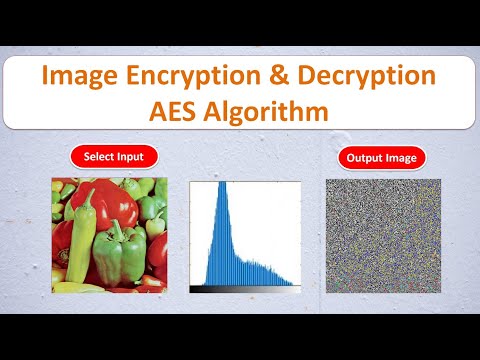 Image Encryption & Decryption
AES Algorithm

Select Input

Output Image